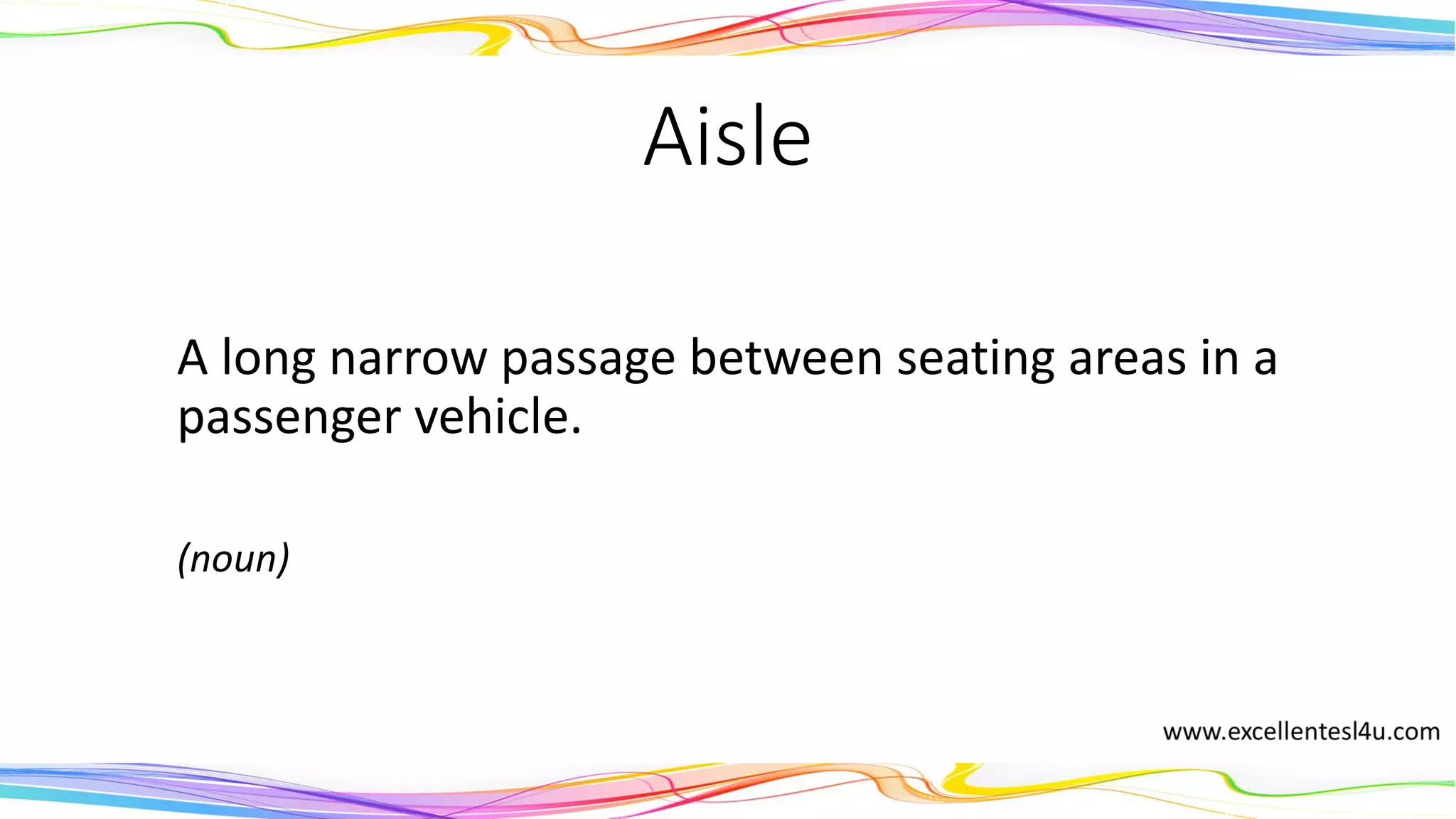 Aisle

A long narrow passage between seating areas in a passenger vehicle.

(noun)

www.excellentesl4u.com